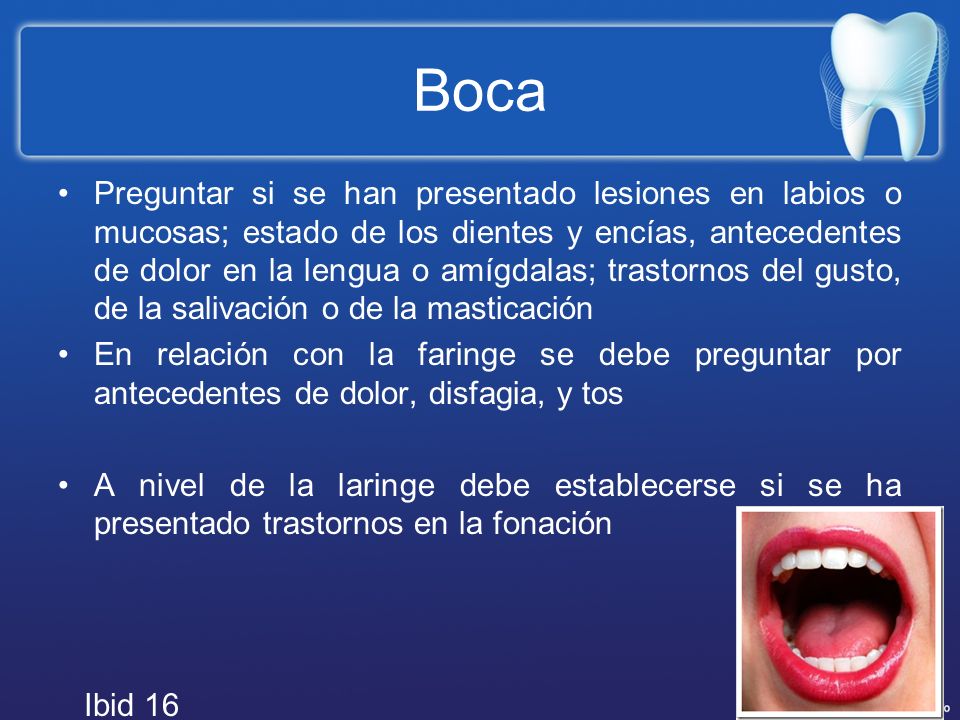 Boca

• Preguntar si se han presentado lesiones en labios o mucosas; estado de los dientes y encías, antecedentes de dolor en la lengua o amígdalas; trastornos del gusto, de la salivación o de la masticación
• En relación con la faringe se debe preguntar por antecedentes de dolor, disfagia, y tos

• A nivel de la laringe debe establecerse si se ha presentado trastornos en la fonación

Ibid 16